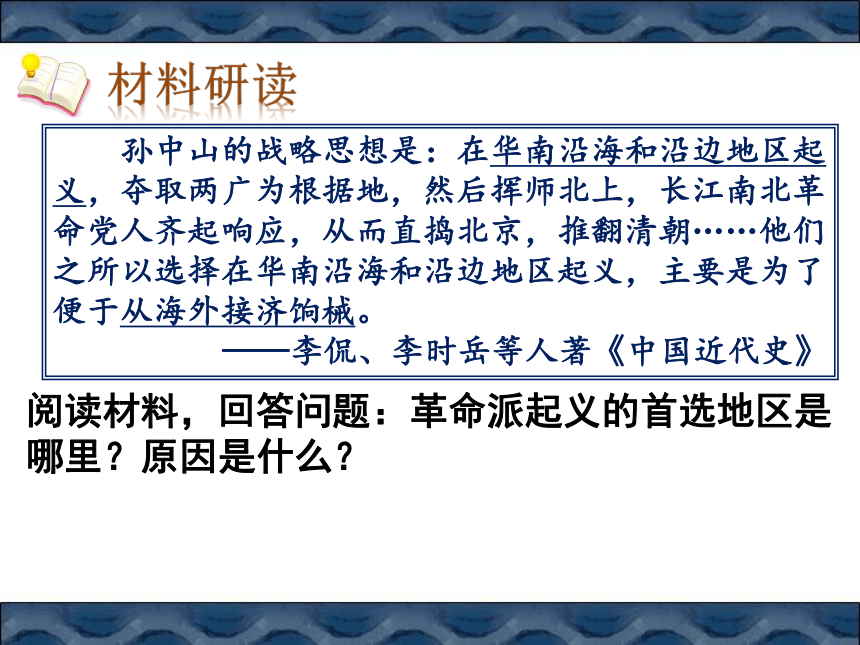 材料研读

孙中山的战略思想是：在华南沿海和沿边地区起义，夺取两广为根据地，然后挥师北上，长江南北革命党人齐起响应，从而直捣北京，推翻清朝……他们之所以选择在华南沿海和沿边地区起义，主要是为了便于从海外接济饷械。

——李侃、李时岳等人著《中国近代史》

阅读材料，回答问题：革命派起义的首选地区是哪里？原因是什么？